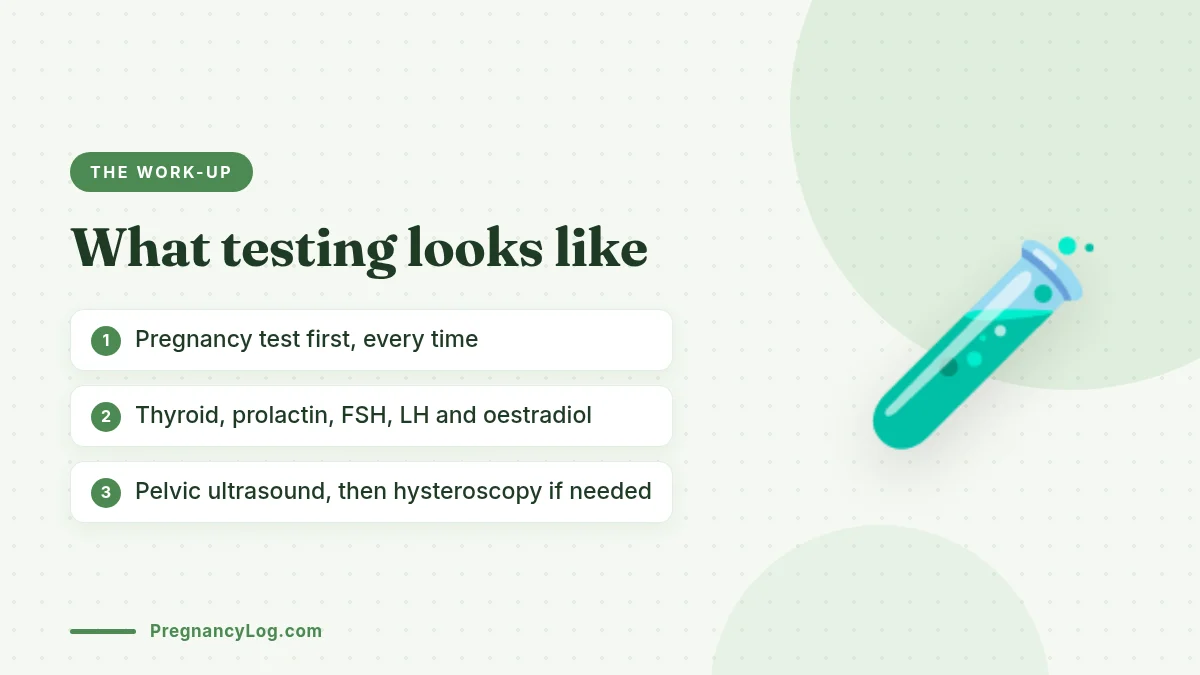 THE WORK-UP

What testing looks like

1 Pregnancy test first, every time

2 Thyroid, prolactin, FSH, LH and oestradiol

3 Pelvic ultrasound, then hysteroscopy if needed

PregnancyLog.com